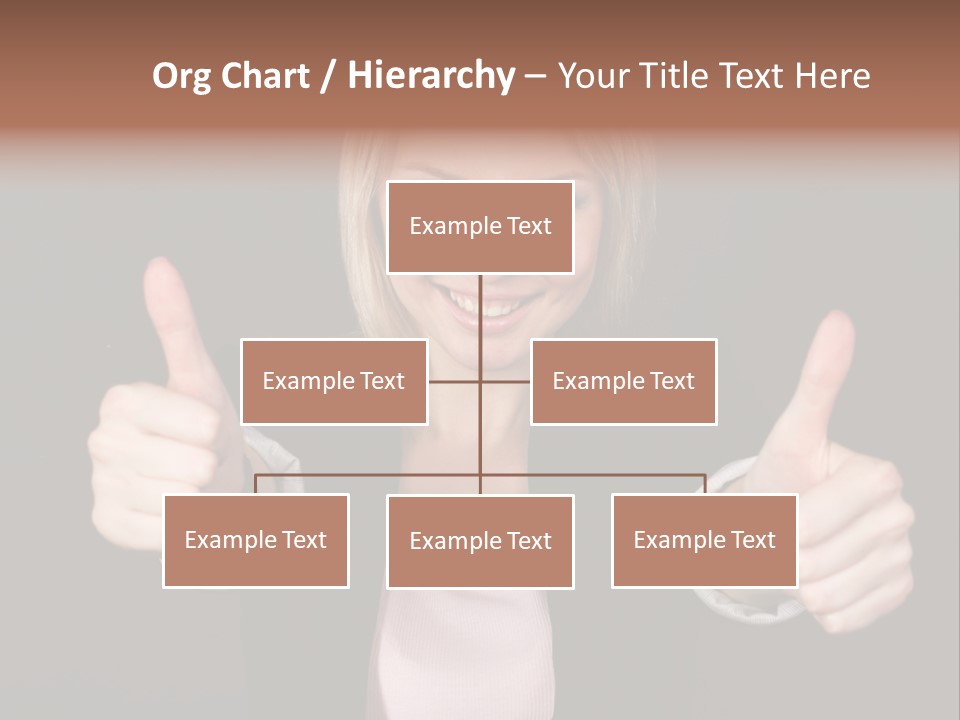 Org Chart / Hierarchy – Your Title Text Here

Example Text

Example Text

Example Text

Example Text

Example Text

Example Text